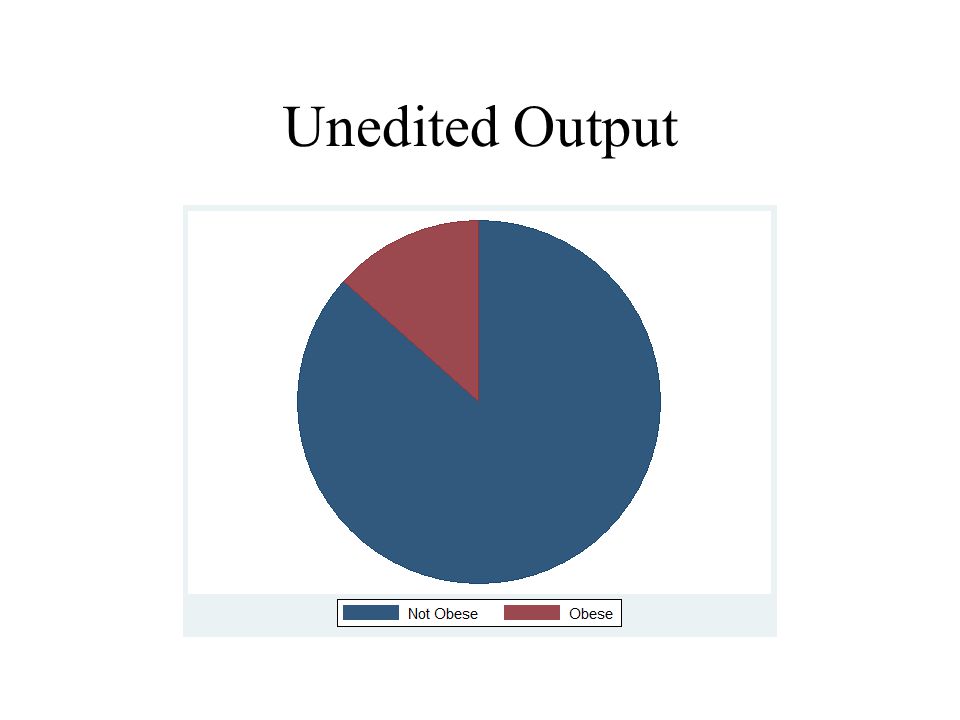 Unedited Output

Not Obese
Obese